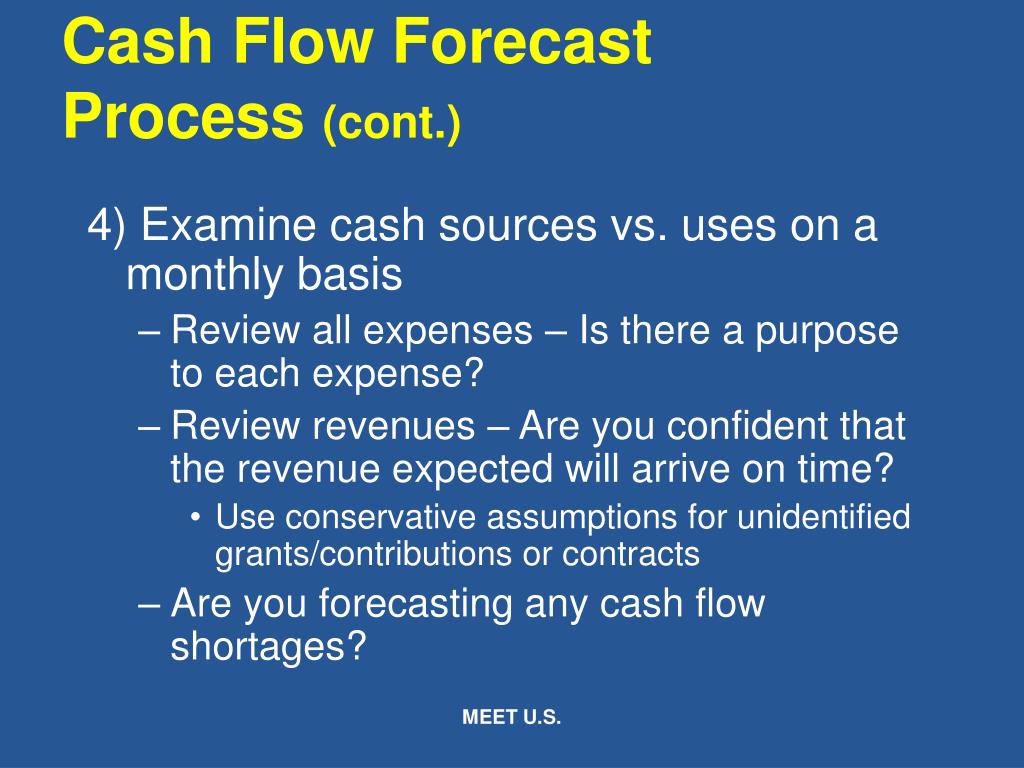 Cash Flow Forecast Process (cont.)

4) Examine cash sources vs. uses on a monthly basis

– Review all expenses – Is there a purpose to each expense?

– Review revenues – Are you confident that the revenue expected will arrive on time?

• Use conservative assumptions for unidentified grants/contributions or contracts

– Are you forecasting any cash flow shortages?

MEET U.S.